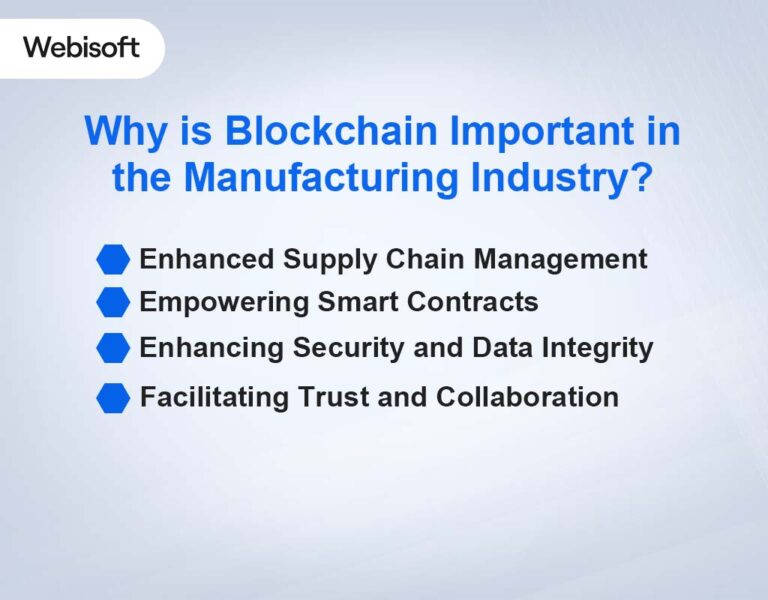 Webisoft

Why is Blockchain Important in the Manufacturing Industry?

Enhanced Supply Chain Management
Empowering Smart Contracts
Enhancing Security and Data Integrity
Facilitating Trust and Collaboration